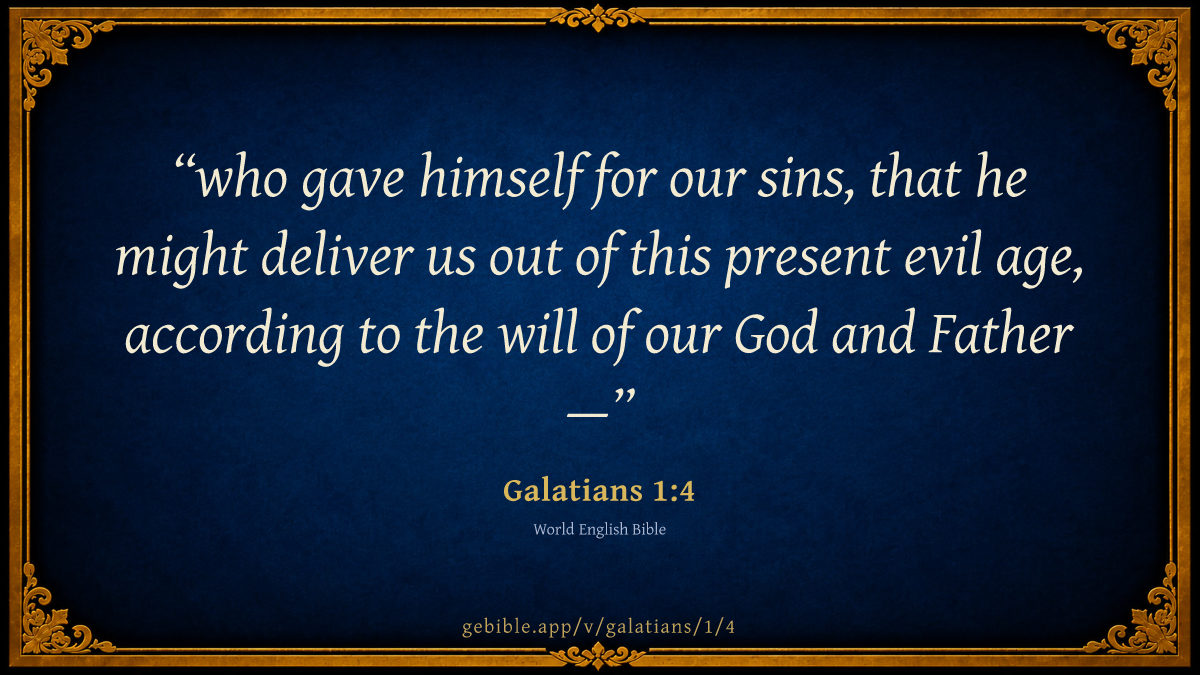 “who gave himself for our sins, that he might deliver us out of this present evil age, according to the will of our God and Father —”

Galatians 1:4

World English Bible

gebible.app/v/galatians/1/4